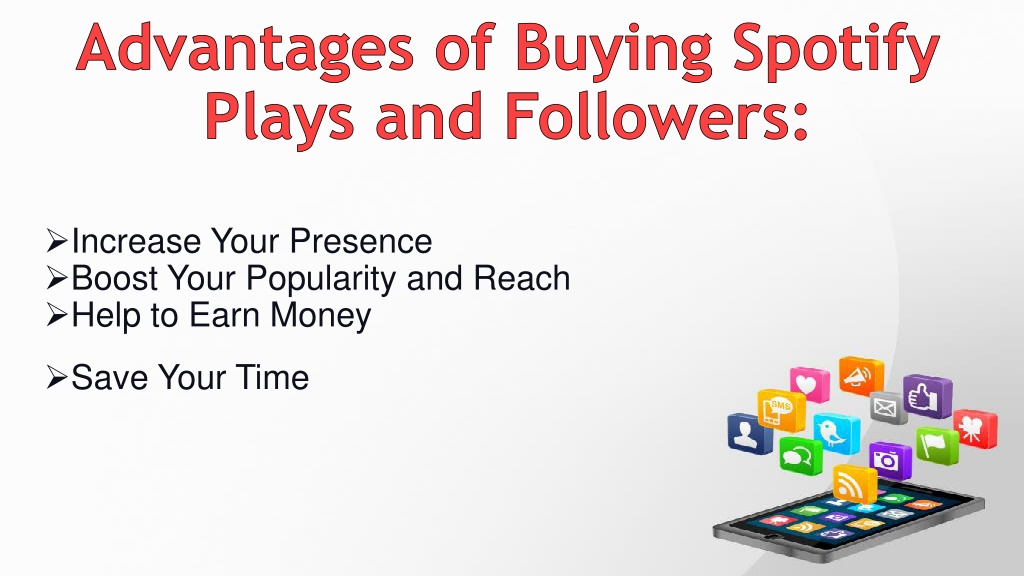 Advantages of Buying Spotify Plays and Followers:

➢Increase Your Presence
➢Boost Your Popularity and Reach
➢Help to Earn Money

➢Save Your Time

SMS